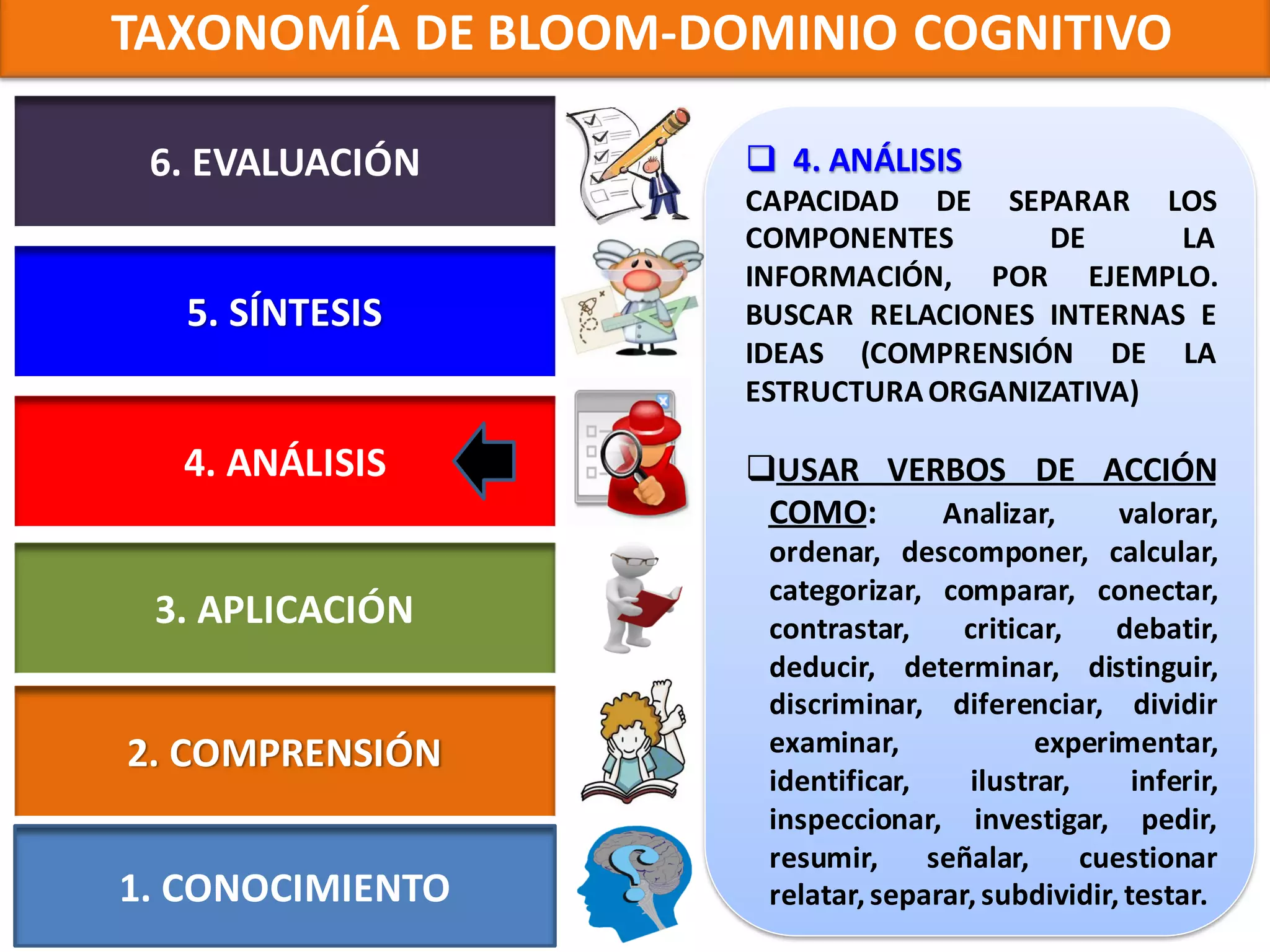 TAXONOMÍA DE BLOOM-DOMINIO COGNITIVO

6. EVALUACIÓN

5. SÍNTESIS

4. ANÁLISIS

3. APLICACIÓN

2. COMPRENSIÓN

1. CONOCIMIENTO

❑ 4. ANÁLISIS
CAPACIDAD DE SEPARAR LOS COMPONENTES DE LA INFORMACIÓN, POR EJEMPLO. BUSCAR RELACIONES INTERNAS E IDEAS (COMPRENSIÓN DE LA ESTRUCTURA ORGANIZATIVA)

❑USAR VERBOS DE ACCIÓN COMO: Analizar, valorar, ordenar, descomponer, calcular, categorizar, comparar, conectar, contrastar, criticar, debatir, deducir, determinar, distinguir, discriminar, diferenciar, dividir examinar, experimentar, identificar, ilustrar, inferir, inspeccionar, investigar, pedir, resumir, señalar, cuestionar relatar, separar, subdividir, testar.